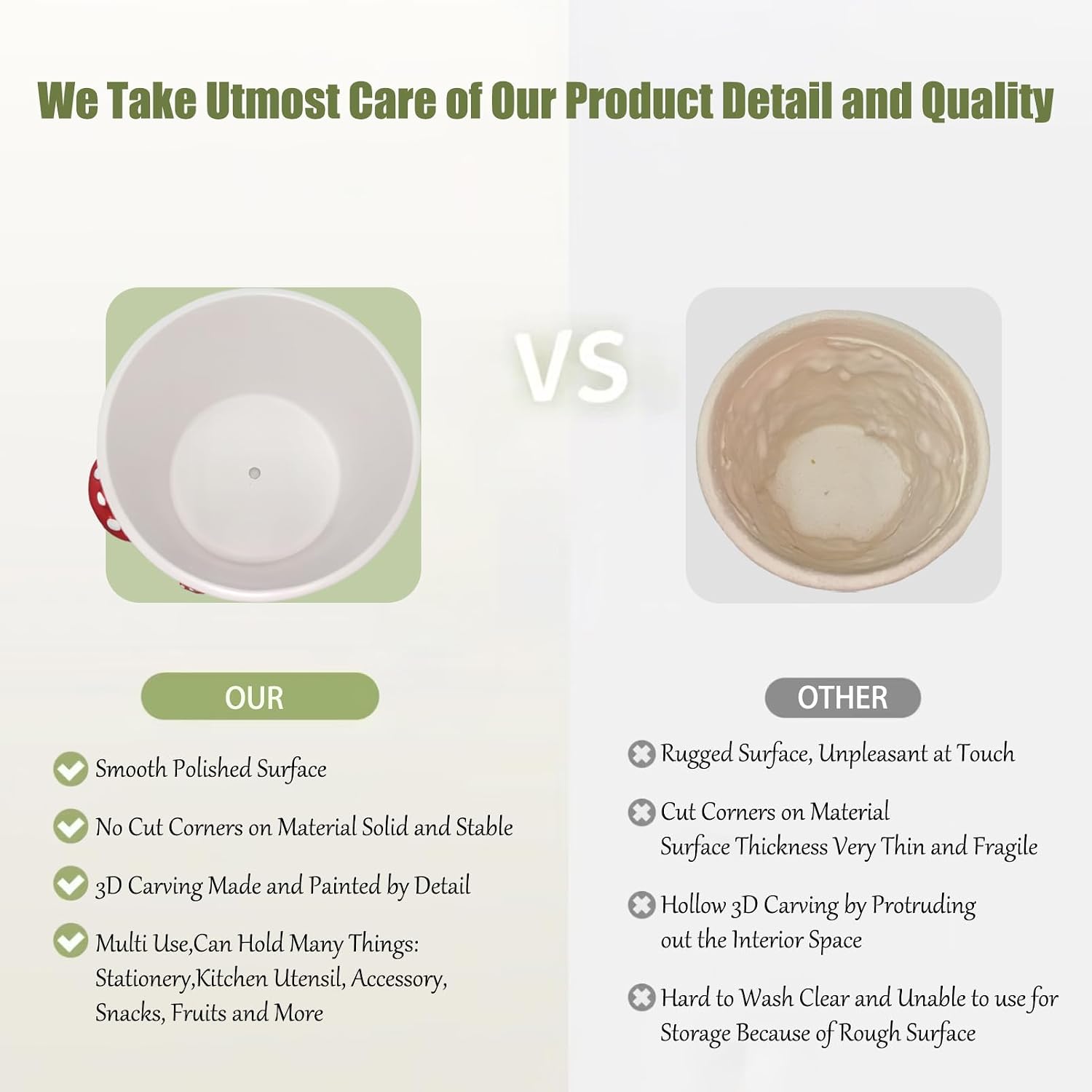 We Take Utmost Care of Our Product Detail and Quality

VS

OUR

Smooth Polished Surface

No Cut Corners on Material Solid and Stable

3D Carving Made and Painted by Detail

Multi Use,Can Hold Many Things: Stationery,Kitchen Utensil, Accessory, Snacks, Fruits and More

OTHER

Rugged Surface, Unpleasant at Touch

Cut Corners on Material Surface Thickness Very Thin and Fragile

Hollow 3D Carving by Protruding out the Interior Space

Hard to Wash Clear and Unable to use for Storage Because of Rough Surface